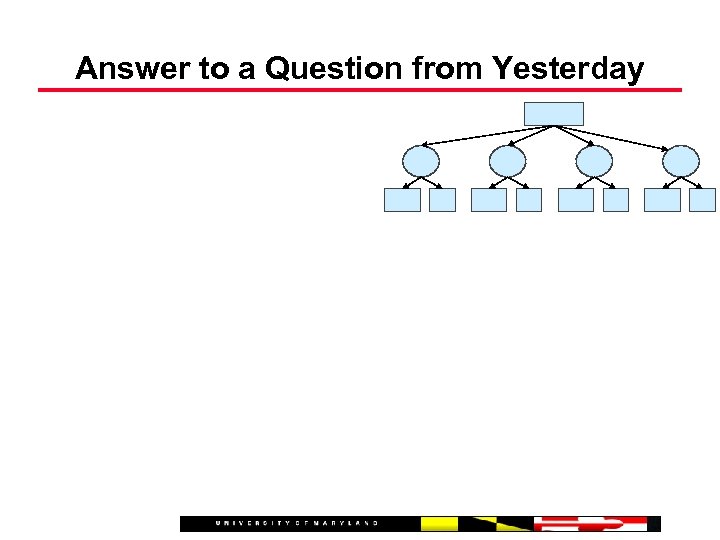 Answer to a Question from Yesterday

UNIVERSITY OF MARYLAND